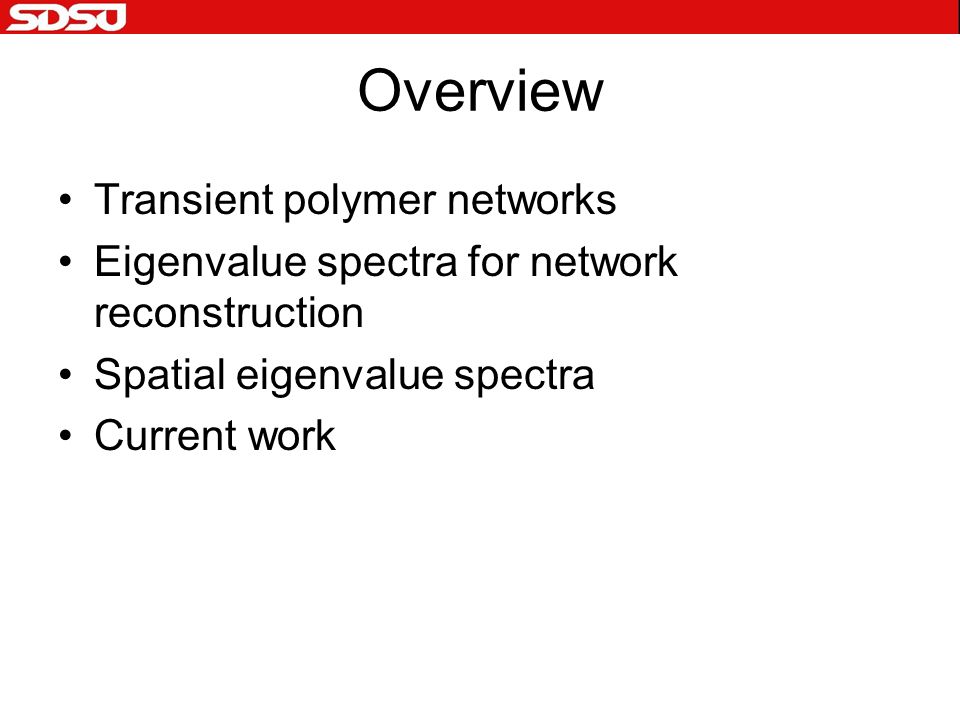 SDSU

Overview

• Transient polymer networks
• Eigenvalue spectra for network reconstruction
• Spatial eigenvalue spectra
• Current work